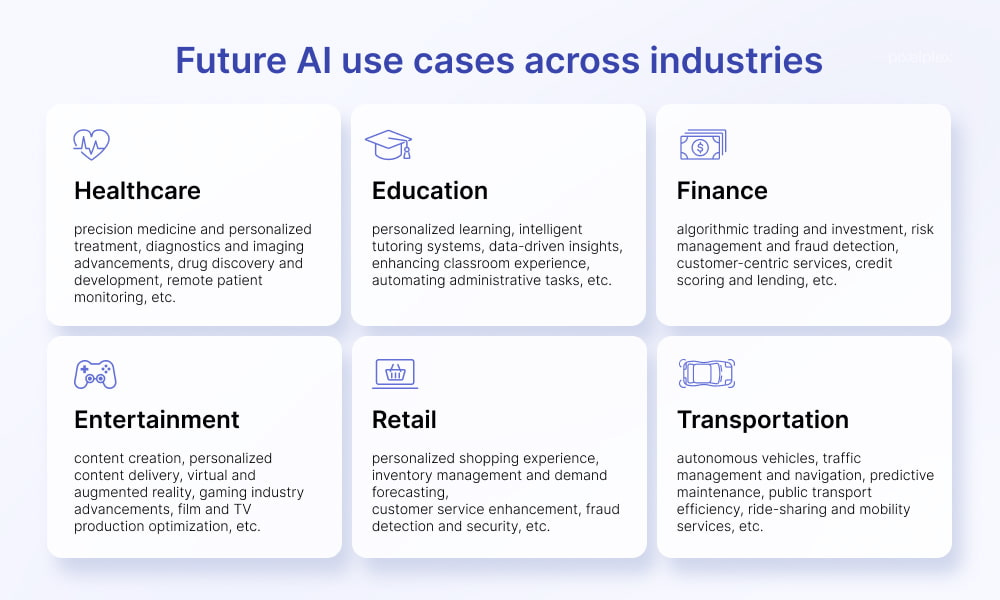 Future AI use cases across industries

Healthcare

precision medicine and personalized treatment, diagnostics and imaging advancements, drug discovery and development, remote patient monitoring, etc.

Education

personalized learning, intelligent tutoring systems, data-driven insights, enhancing classroom experience, automating administrative tasks, etc.

Finance

algorithmic trading and investment, risk management and fraud detection, customer-centric services, credit scoring and lending, etc.

Entertainment

content creation, personalized content delivery, virtual and augmented reality, gaming industry advancements, film and TV production optimization, etc.

Retail

personalized shopping experience, inventory management and demand forecasting,
customer service enhancement, fraud detection and security, etc.

Transportation

autonomous vehicles, traffic management and navigation, predictive maintenance, public transport efficiency, ride-sharing and mobility services, etc.